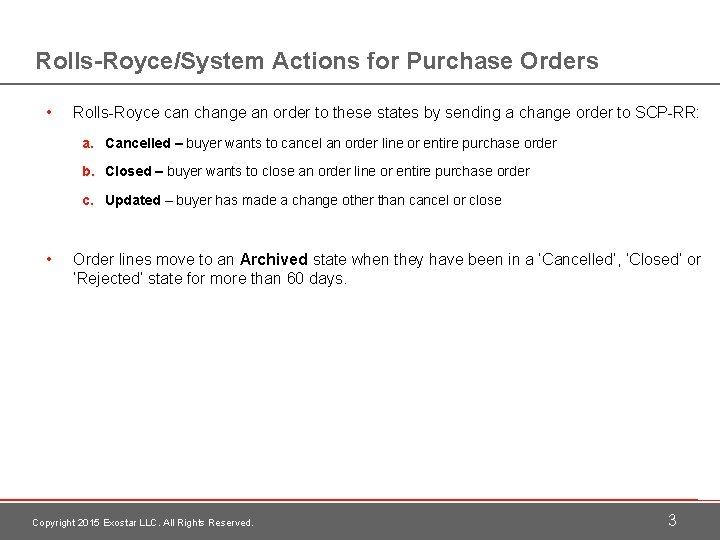 Rolls-Royce/System Actions for Purchase Orders

• Rolls-Royce can change an order to these states by sending a change order to SCP-RR:

a. Cancelled – buyer wants to cancel an order line or entire purchase order

b. Closed – buyer wants to close an order line or entire purchase order

c. Updated – buyer has made a change other than cancel or close

• Order lines move to an Archived state when they have been in a 'Cancelled', 'Closed' or 'Rejected' state for more than 60 days.

Copyright 2015 Exostar LLC. All Rights Reserved.

3